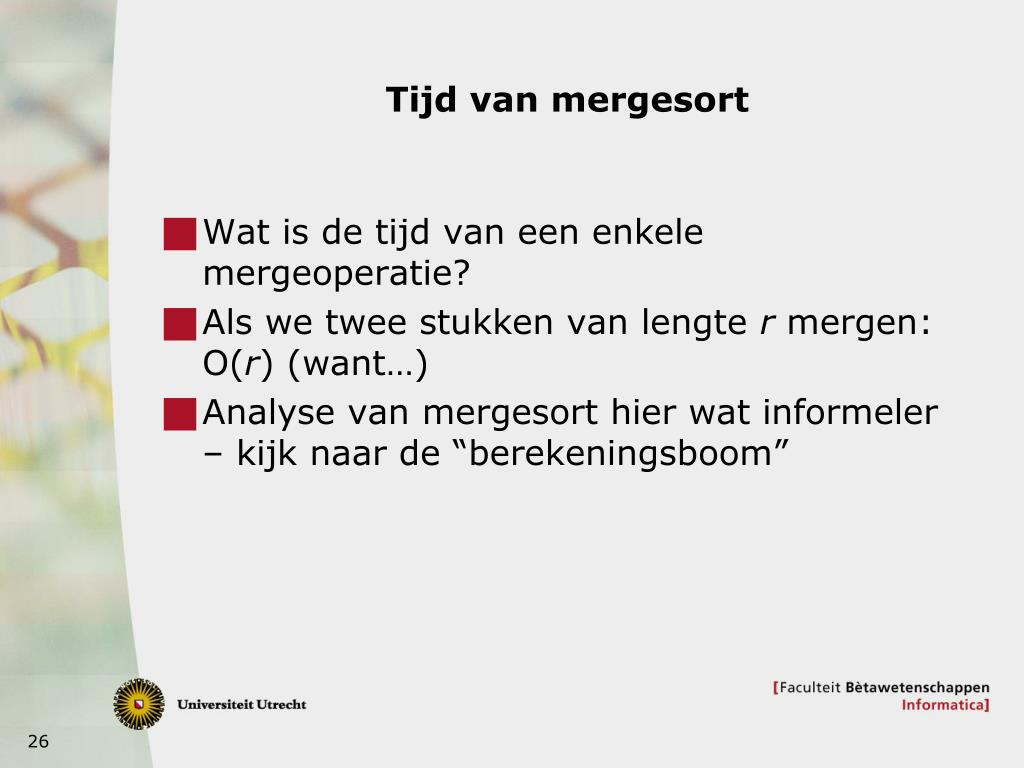 Tijd van mergesort

Wat is de tijd van een enkele mergeoperatie?

Als we twee stukken van lengte $r$ mergen: O($r$) (want…)

Analyse van mergesort hier wat informeler – kijk naar de “berekeningsboom”

Universiteit Utrecht

[Faculteit Bètawetenschappen
Informatica]

26